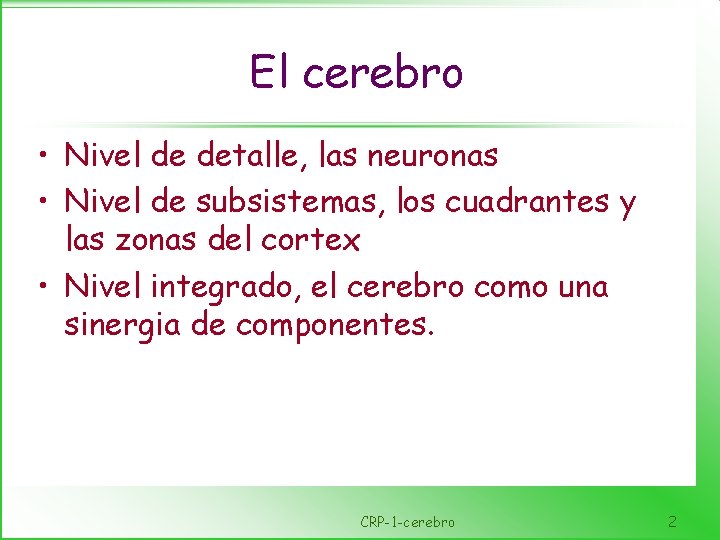 El cerebro

• Nivel de detalle, las neuronas
• Nivel de subsistemas, los cuadrantes y las zonas del cortex
• Nivel integrado, el cerebro como una sinergia de componentes.

CRP-1-cerebro

2